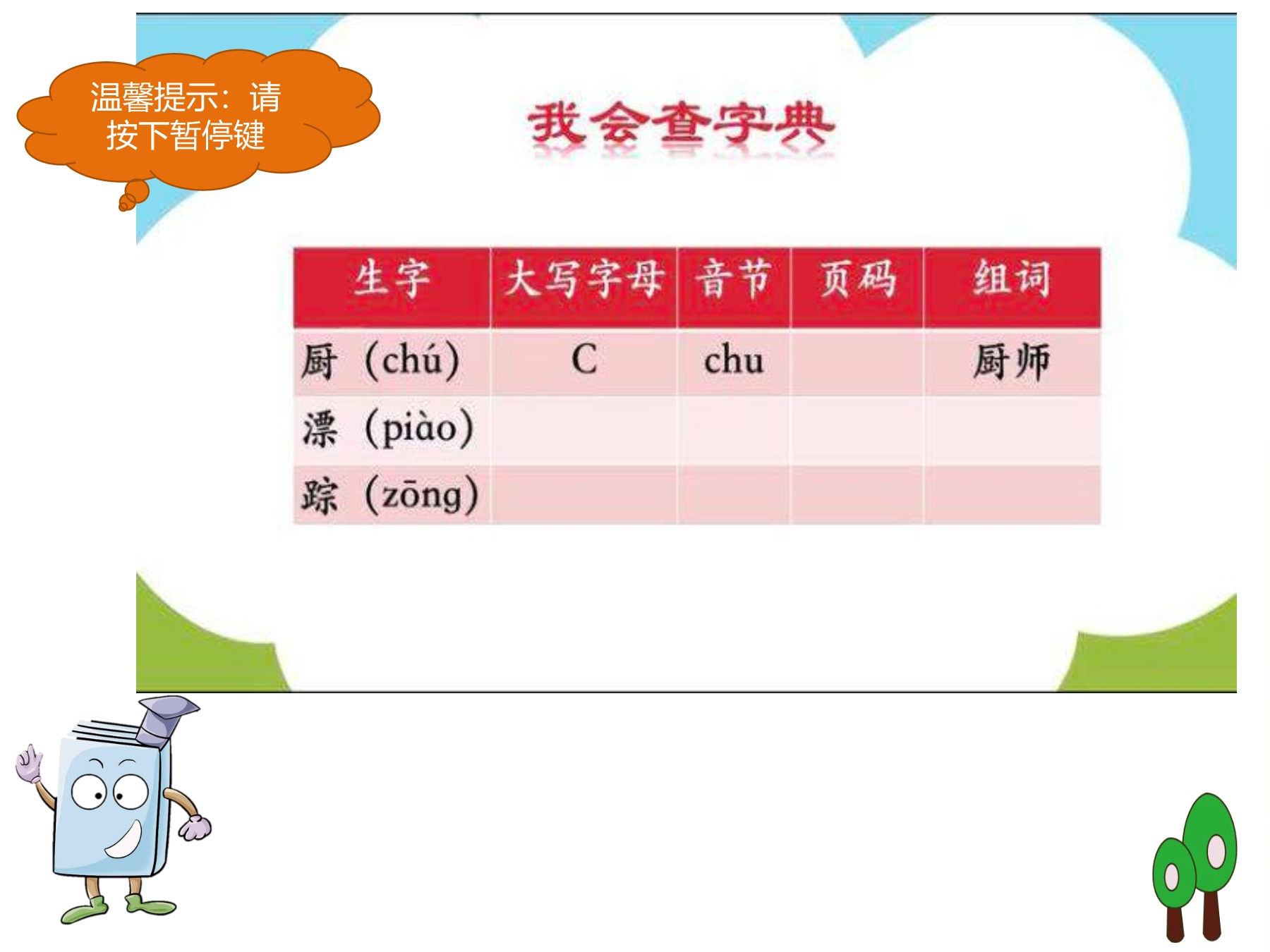 温馨提示：请按下暂停键

我会查字典

| 生字 | 大写字母 | 音节 | 页码 | 组词 |
|---|---|---|---|---|
| 厨（chú） | C | chu | | 厨师 |
| 漂（piào） | | | | |
| 踪（zōng） | | | | |